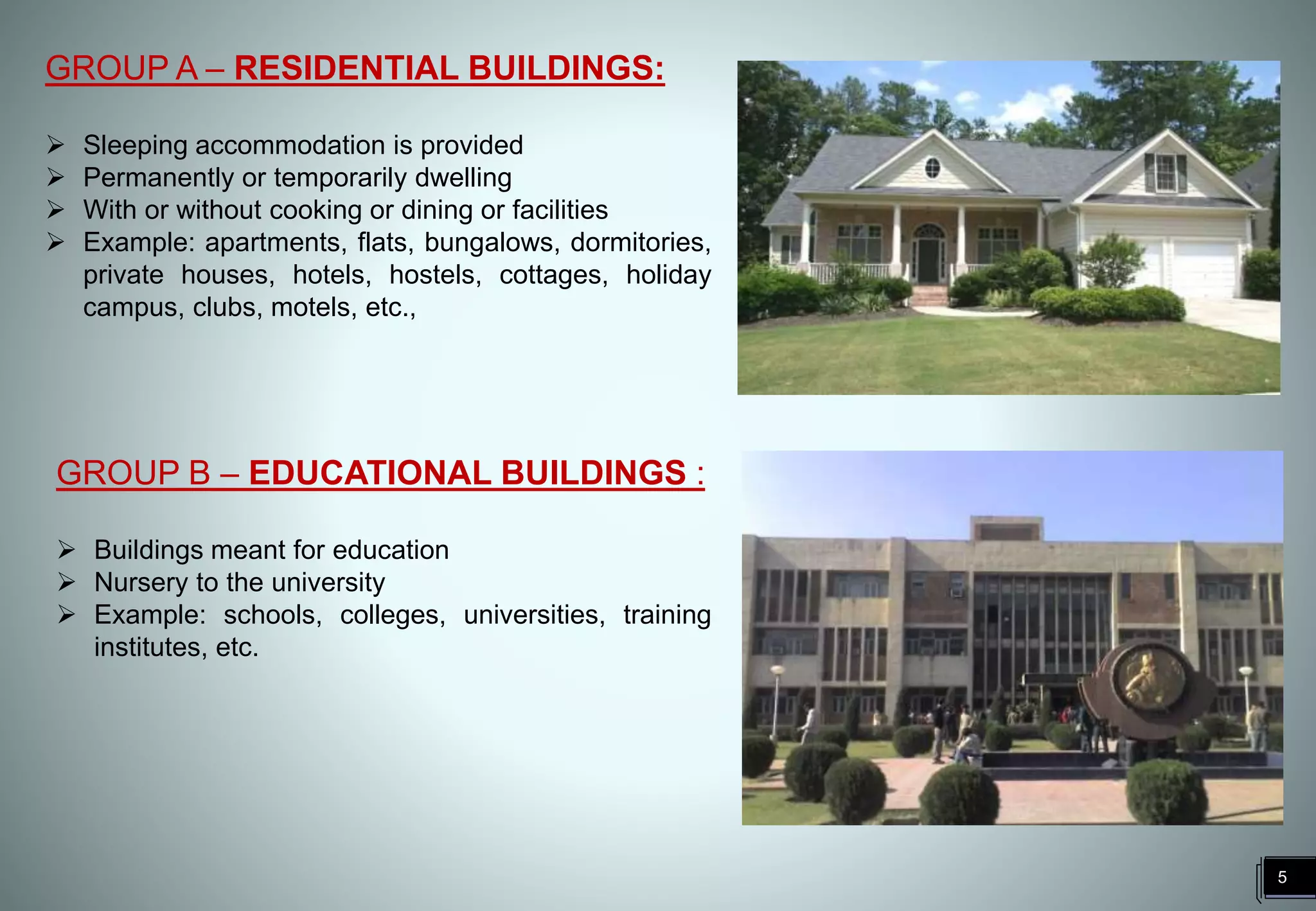 GROUP A – RESIDENTIAL BUILDINGS:

➢ Sleeping accommodation is provided
➢ Permanently or temporarily dwelling
➢ With or without cooking or dining or facilities
➢ Example: apartments, flats, bungalows, dormitories, private houses, hotels, hostels, cottages, holiday campus, clubs, motels, etc.,

GROUP B – EDUCATIONAL BUILDINGS :

➢ Buildings meant for education
➢ Nursery to the university
➢ Example: schools, colleges, universities, training institutes, etc.

5